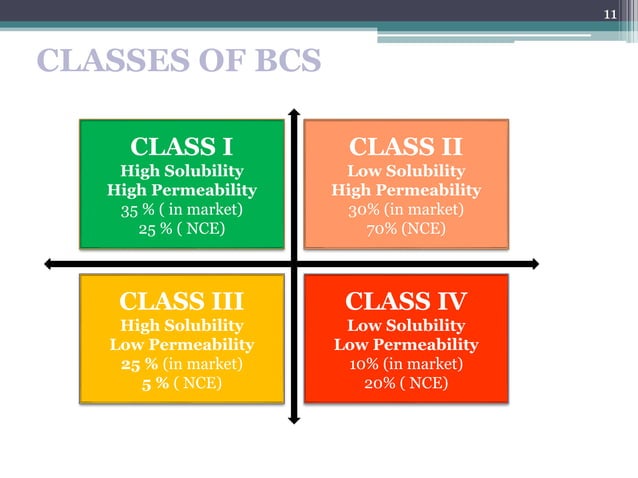 11

CLASSES OF BCS

CLASS I
High Solubility
High Permeability
35 % ( in market)
25 % ( NCE)

CLASS II
Low Solubility
High Permeability
30% (in market)
70% (NCE)

CLASS III
High Solubility
Low Permeability
25 % (in market)
5 % ( NCE)

CLASS IV
Low Solubility
Low Permeability
10% (in market)
20% ( NCE)